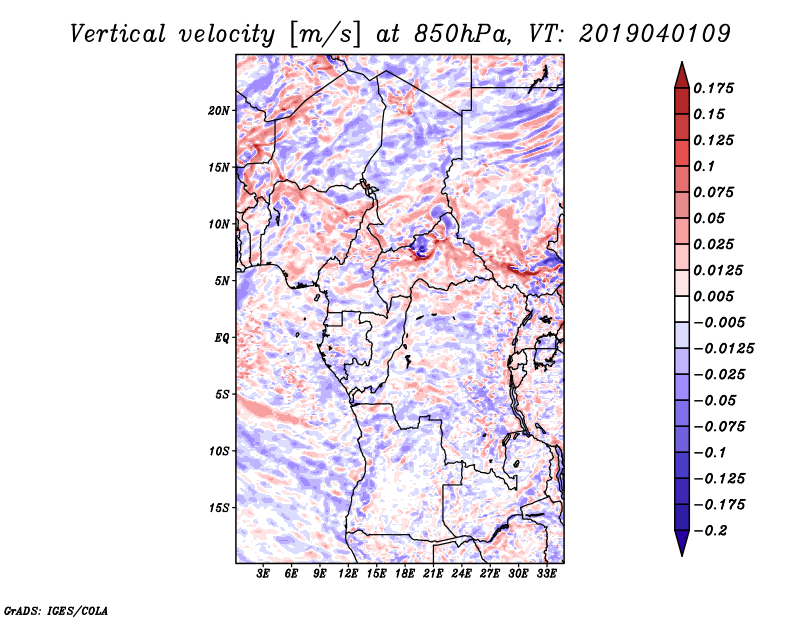 Vertical velocity [m/s] at 850hPa, VT: 2019040109

20N
15N
10N
5N
EQ
5S
10S
15S

3E 6E 9E 12E 15E 18E 21E 24E 27E 30E 33E

0.175
0.15
0.125
0.1
0.075
0.05
0.025
0.0125
0.005
−0.005
−0.0125
−0.025
−0.05
−0.075
−0.1
−0.125
−0.175
−0.2

GrADS: IGES/COLA